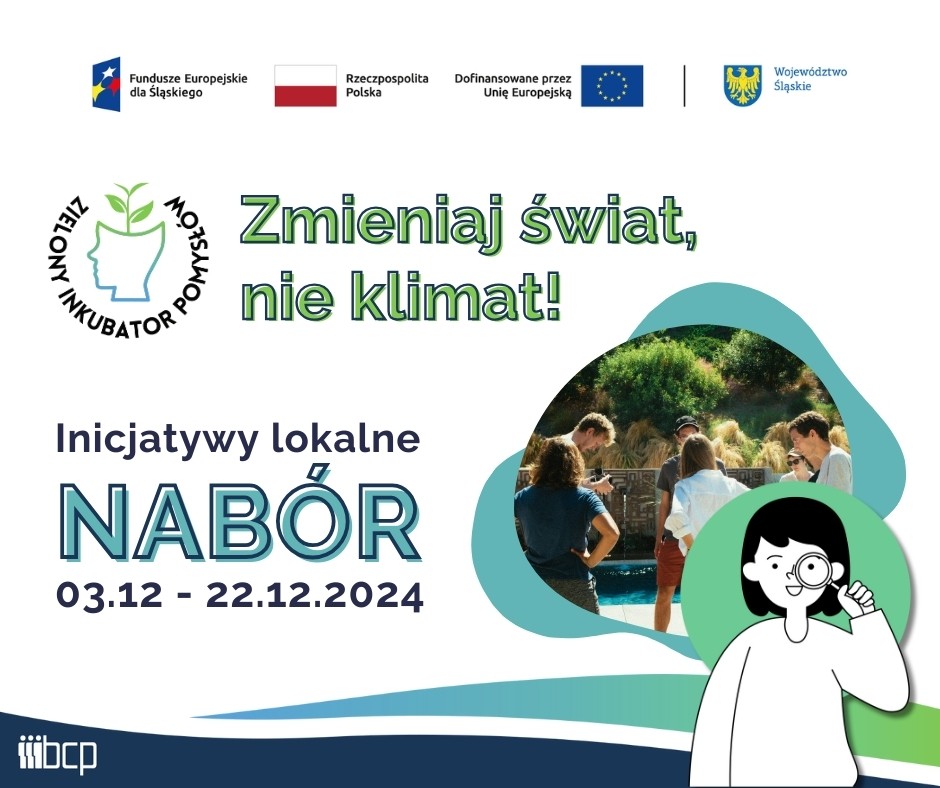 Fundusze Europejskie dla Śląskiego

Rzeczpospolita Polska

Dofinansowane przez Unię Europejską

Województwo Śląskie

ZIELONY INKUBATOR POMYSŁÓW

Zmieniaj świat, nie klimat!

Inicjatywy lokalne

NABÓR

03.12 - 22.12.2024

bcp